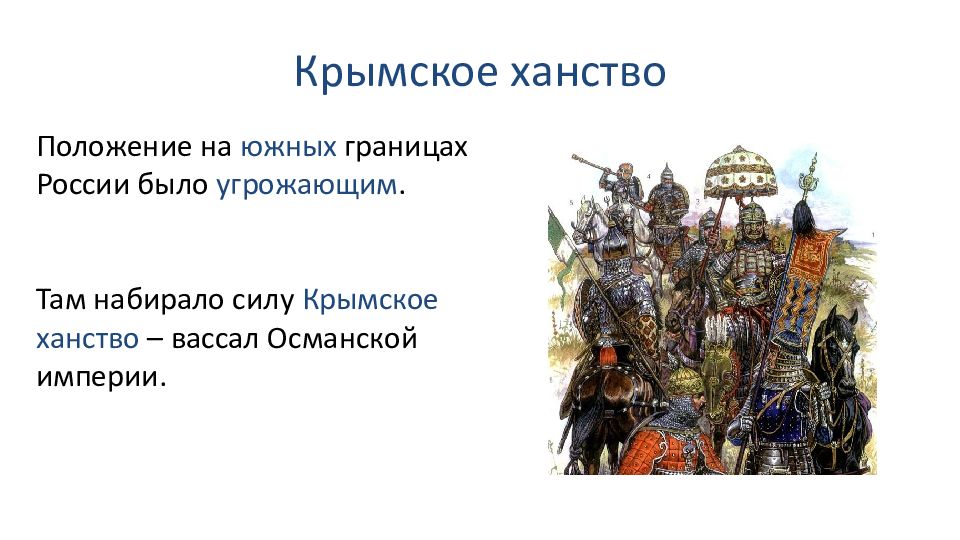 Крымское ханство

Положение на южных границах России было угрожающим.

Там набирало силу Крымское ханство – вассал Османской империи.